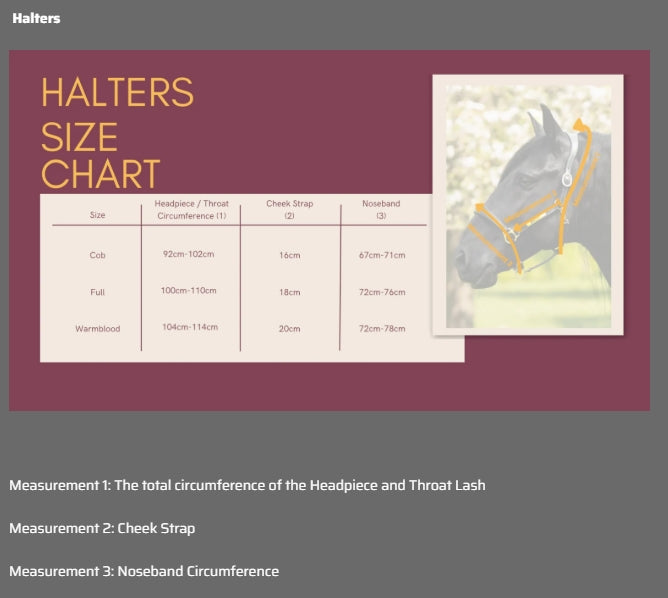 Halters

HALTERS
SIZE
CHART

| Size | Headpiece / Throat Circumference (1) | Cheek Strap (2) | Noseband (3) |
|---|---|---|---|
| Cob | 92cm-102cm | 16cm | 67cm-71cm |
| Full | 100cm-110cm | 18cm | 72cm-76cm |
| Warmblood | 104cm-114cm | 20cm | 72cm-78cm |

Measurement 1: The total circumference of the Headpiece and Throat Lash

Measurement 2: Cheek Strap

Measurement 3: Noseband Circumference